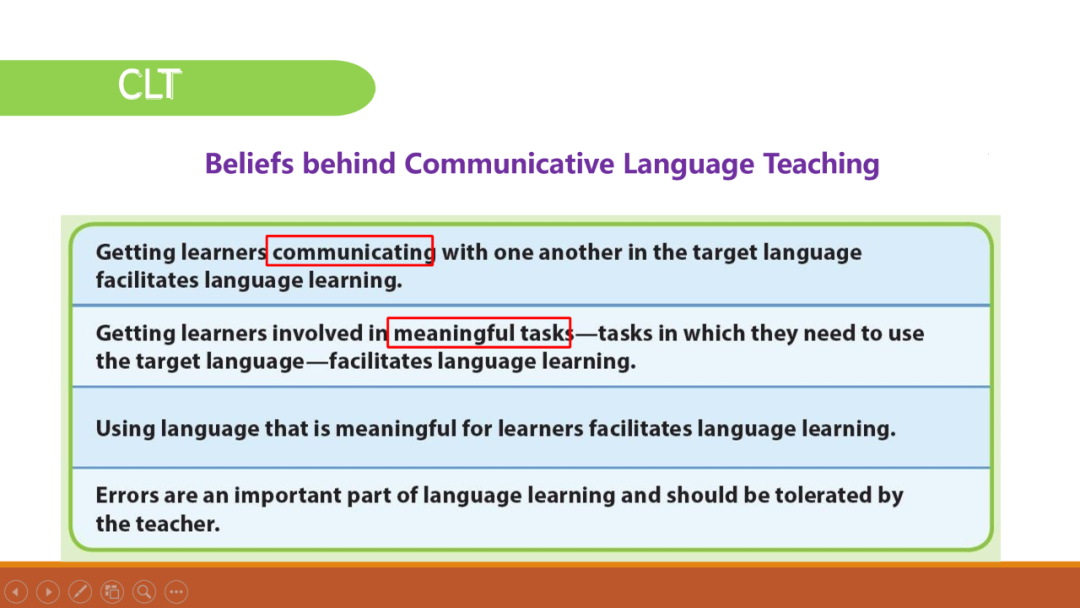 CLT

Beliefs behind Communicative Language Teaching

Getting learners communicating with one another in the target language facilitates language learning.

Getting learners involved in meaningful tasks—tasks in which they need to use the target language—facilitates language learning.

Using language that is meaningful for learners facilitates language learning.

Errors are an important part of language learning and should be tolerated by the teacher.